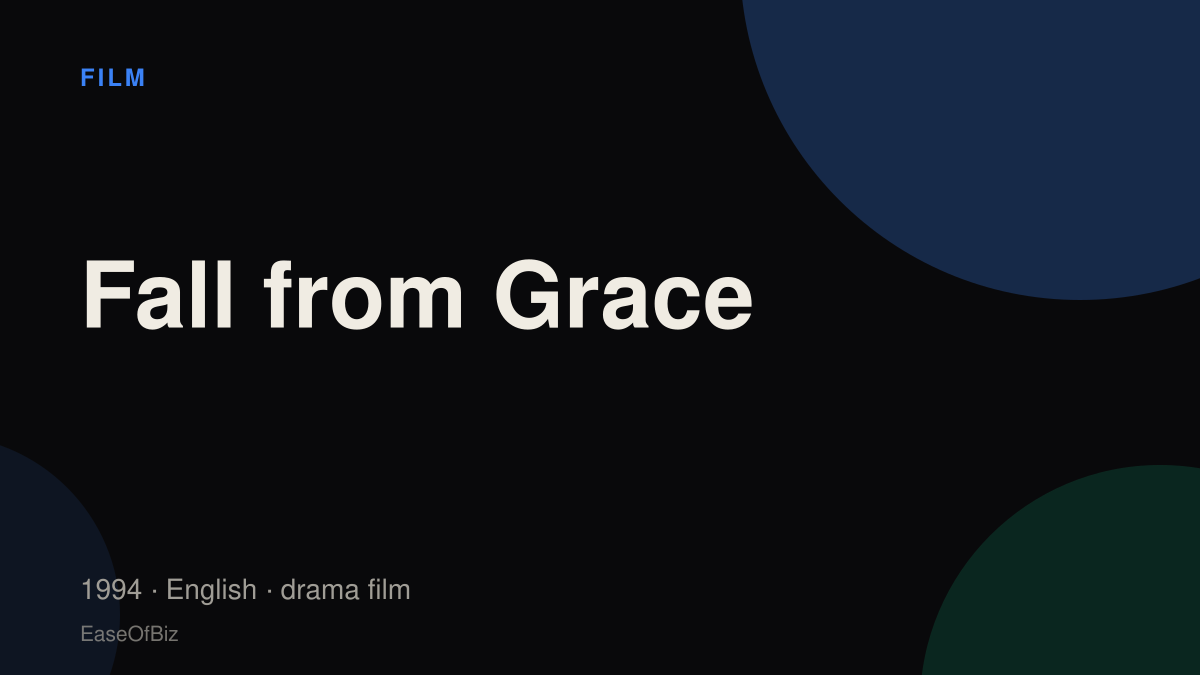 FILM

Fall from Grace

1994 · English · drama film

EaseOfBiz